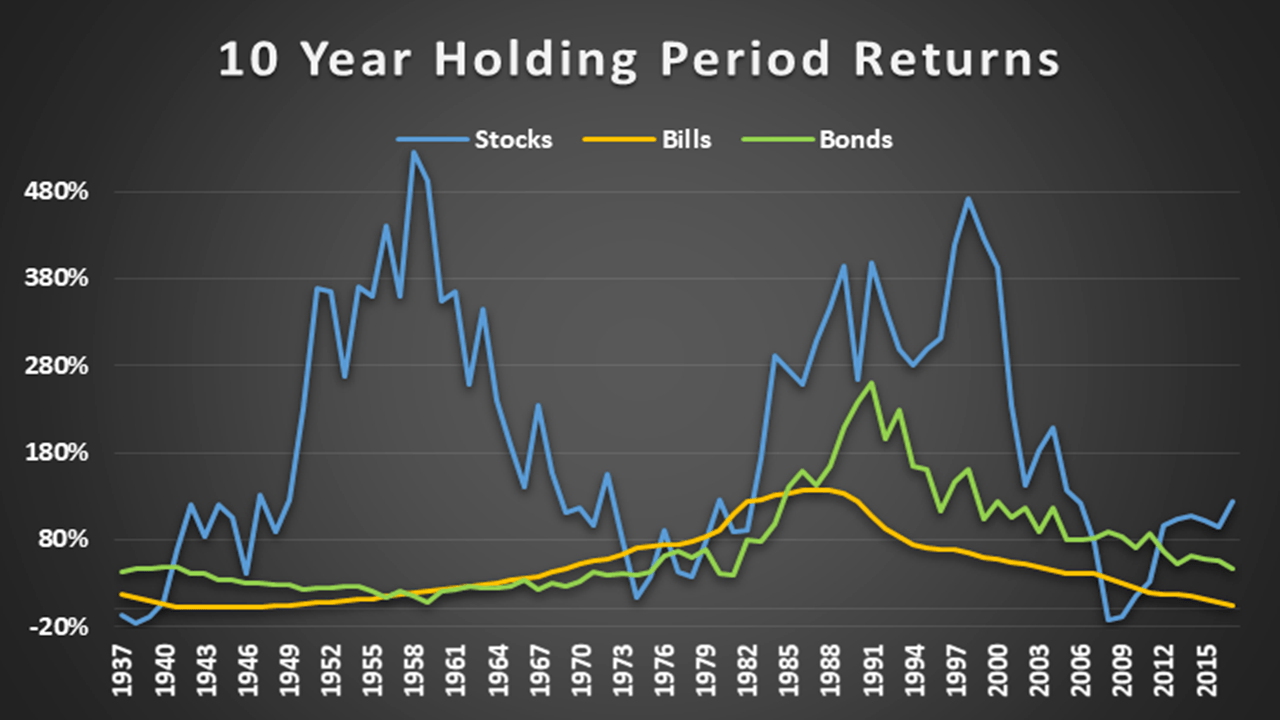 10 Year Holding Period Returns

Stocks
Bills
Bonds

480%
380%
280%
180%
80%
-20%

1937
1940
1943
1946
1949
1952
1955
1958
1961
1964
1967
1970
1973
1976
1979
1982
1985
1988
1991
1994
1997
2000
2003
2006
2009
2012
2015